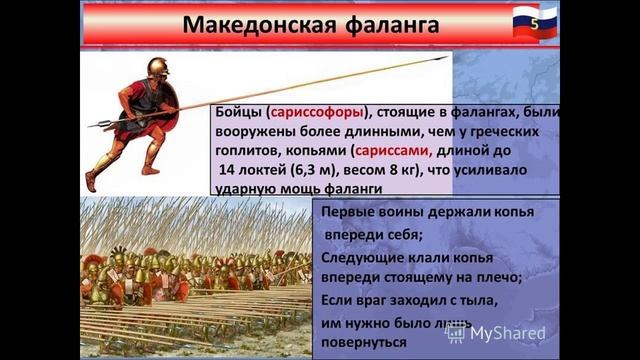 Македонская фаланга

5

Бойцы (сариссофоры), стоящие в фалангах, были вооружены более длинными, чем у греческих гоплитов, копьями (сариссами, длиной до 14 локтей (6,3 м), весом 8 кг), что усиливало ударную мощь фаланги

Первые воины держали копья впереди себя;

Следующие клали копья впереди стоящему на плечо;

Если враг заходил с тыла, им нужно было лишь повернуться

MyShared